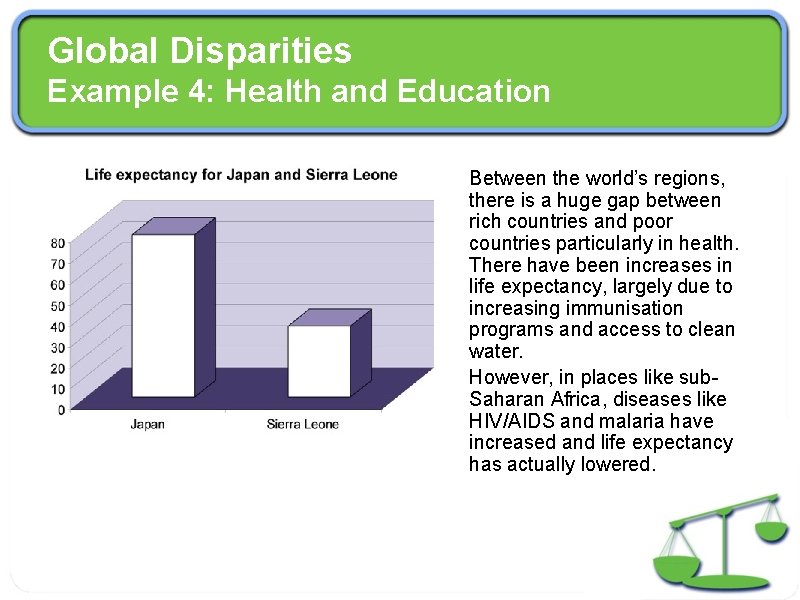 Global Disparities
Example 4: Health and Education

Life expectancy for Japan and Sierra Leone

80
70
60
50
40
30
20
10
0

Japan
Sierra Leone

Between the world's regions, there is a huge gap between rich countries and poor countries particularly in health. There have been increases in life expectancy, largely due to increasing immunisation programs and access to clean water.

However, in places like sub-Saharan Africa, diseases like HIV/AIDS and malaria have increased and life expectancy has actually lowered.